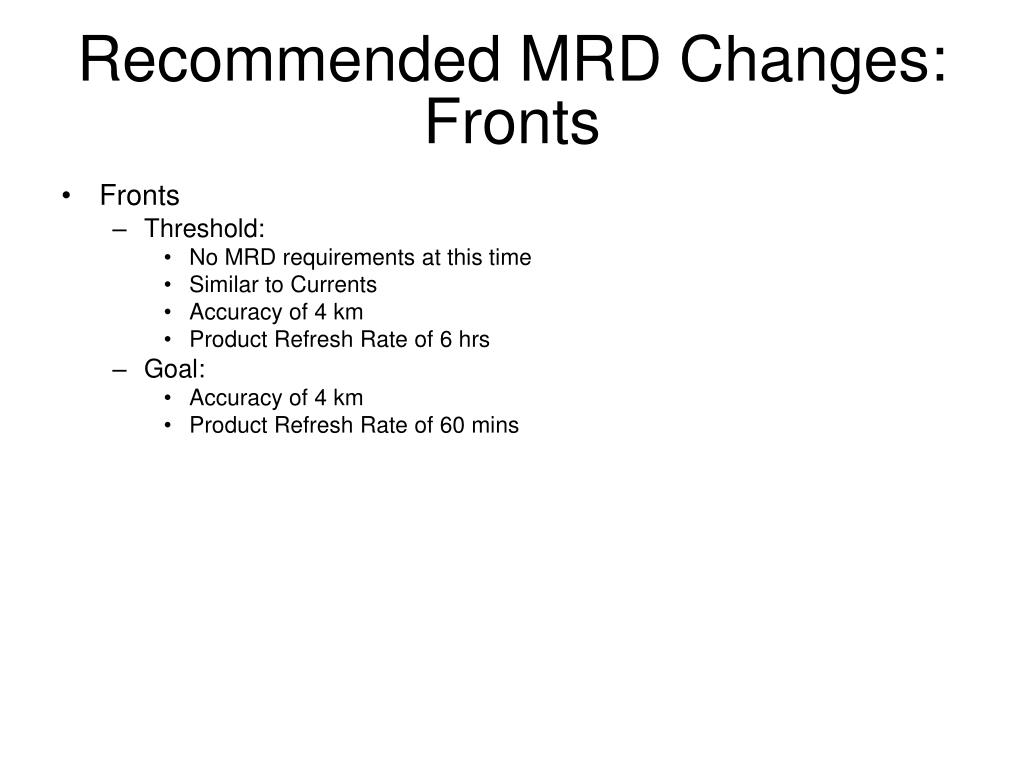 Recommended MRD Changes: Fronts

• Fronts
– Threshold:
• No MRD requirements at this time
• Similar to Currents
• Accuracy of 4 km
• Product Refresh Rate of 6 hrs
– Goal:
• Accuracy of 4 km
• Product Refresh Rate of 60 mins